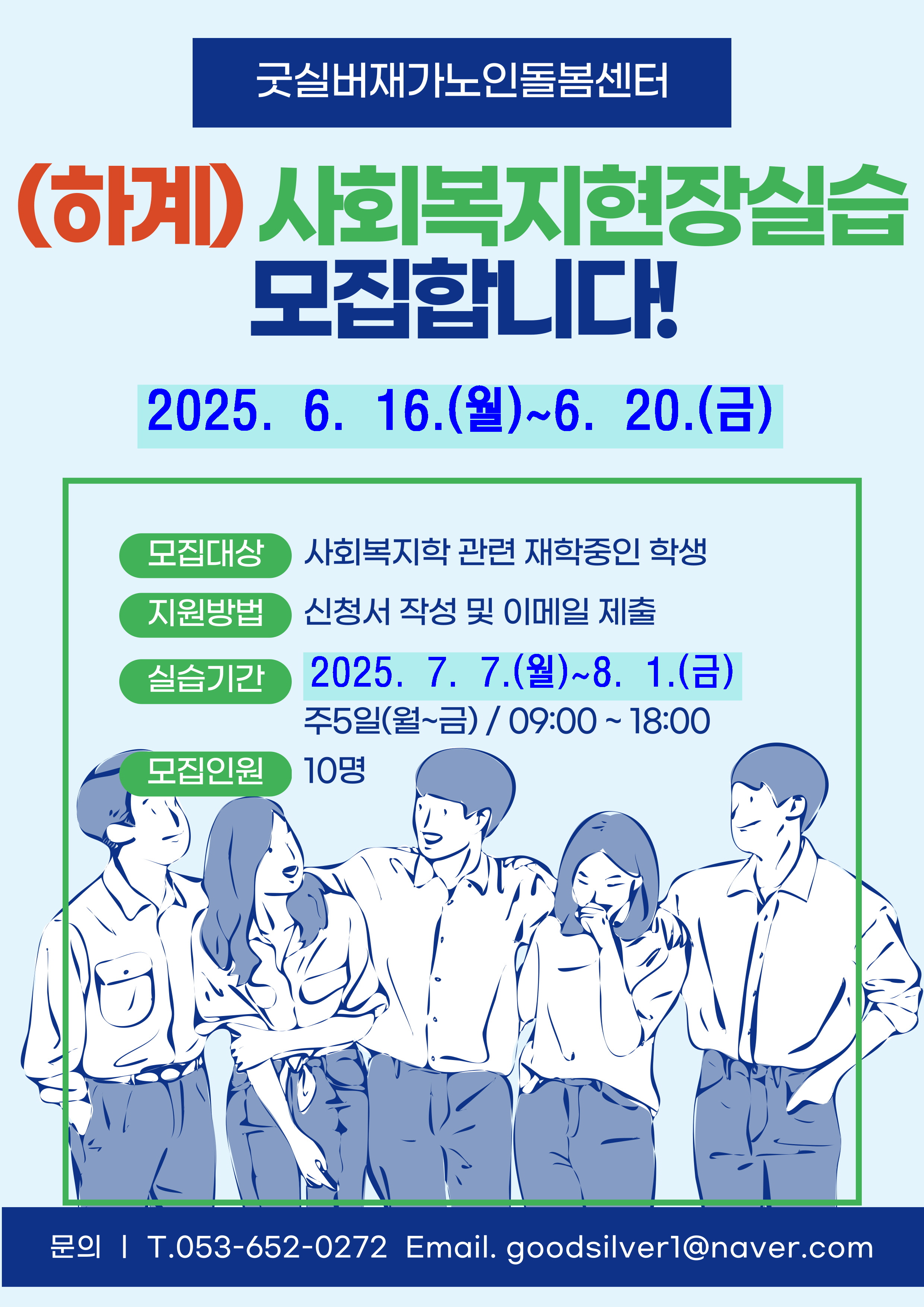 굿실버재가노인돌봄센터

(하계) 사회복지현장실습
모집합니다!

2025. 6. 16.(월)~6. 20.(금)

모집대상 사회복지학 관련 재학중인 학생

지원방법 신청서 작성 및 이메일 제출

실습기간 2025. 7. 7.(월)~8. 1.(금)
주5일(월~금) / 09:00 ~ 18:00

모집인원 10명

문의 | T.053-652-0272 Email. goodsilver1@naver.com